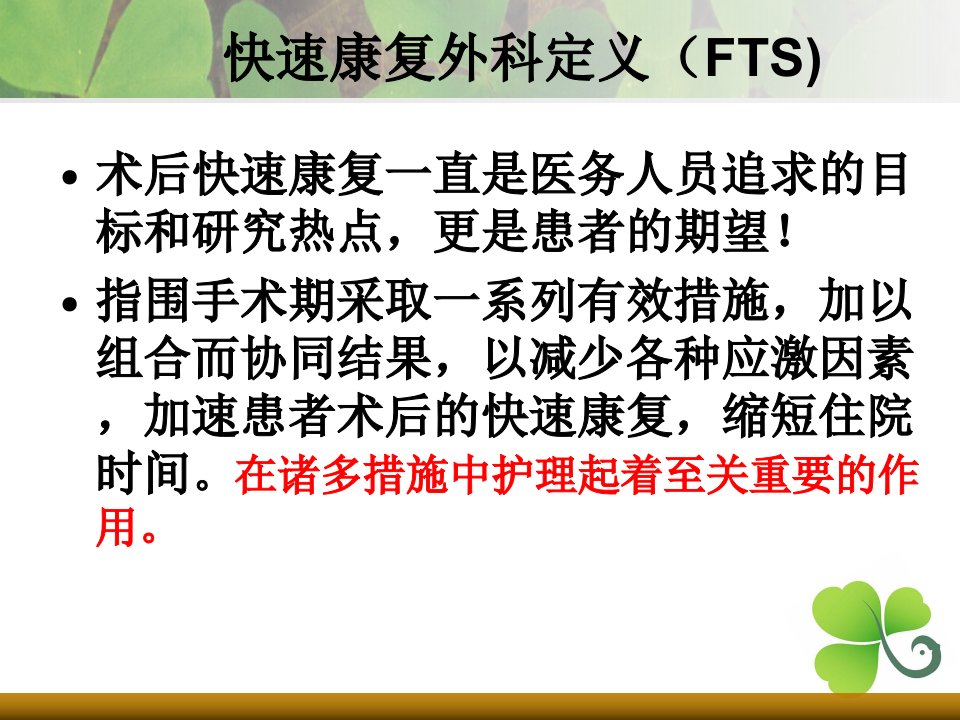 快速康复外科定义（FTS)

• 术后快速康复一直是医务人员追求的目标和研究热点，更是患者的期望！

• 指围手术期采取一系列有效措施，加以组合而协同结果，以减少各种应激因素，加速患者术后的快速康复，缩短住院时间。在诸多措施中护理起着至关重要的作用。